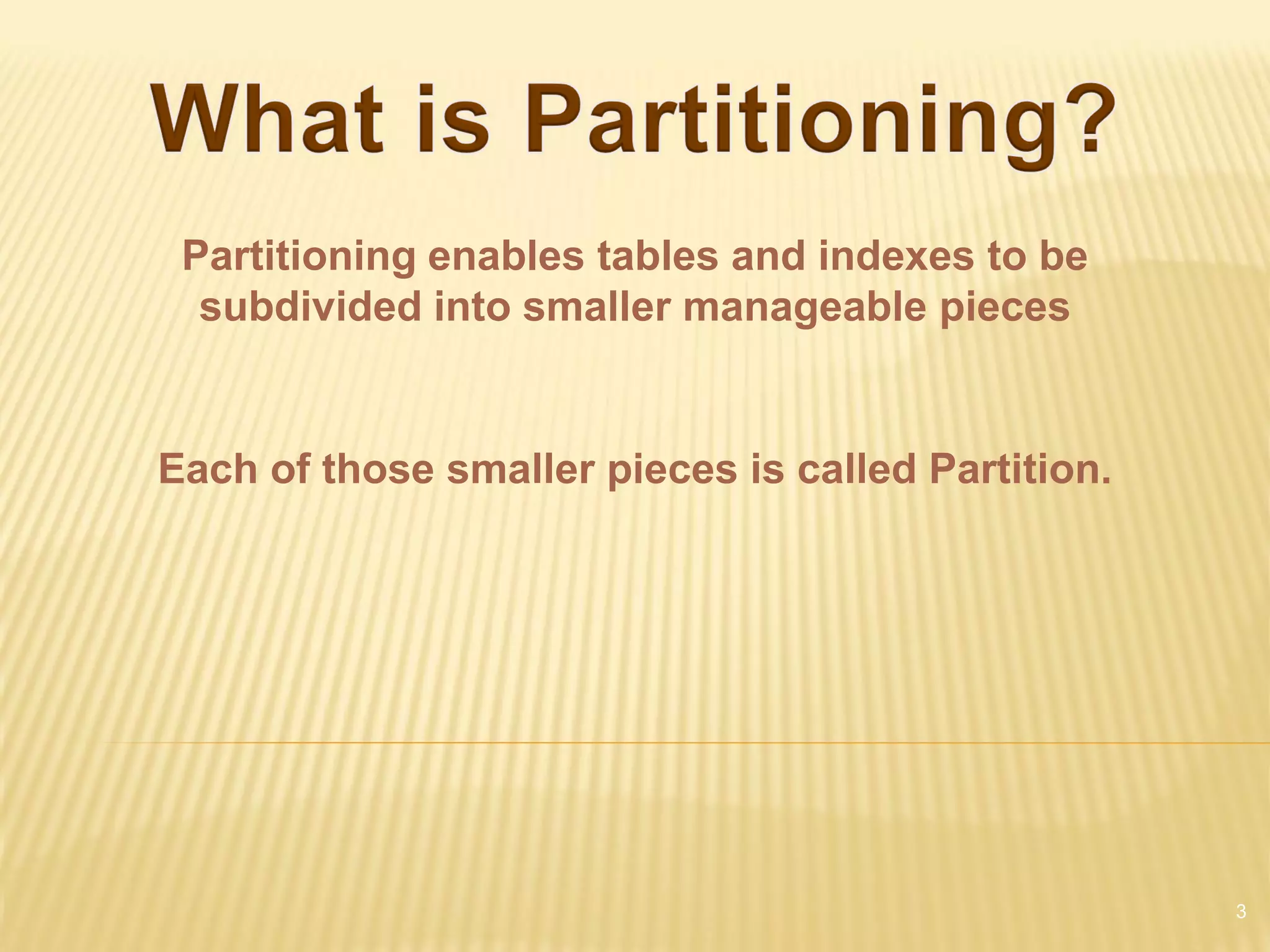 What is Partitioning?

Partitioning enables tables and indexes to be subdivided into smaller manageable pieces

Each of those smaller pieces is called Partition.

3